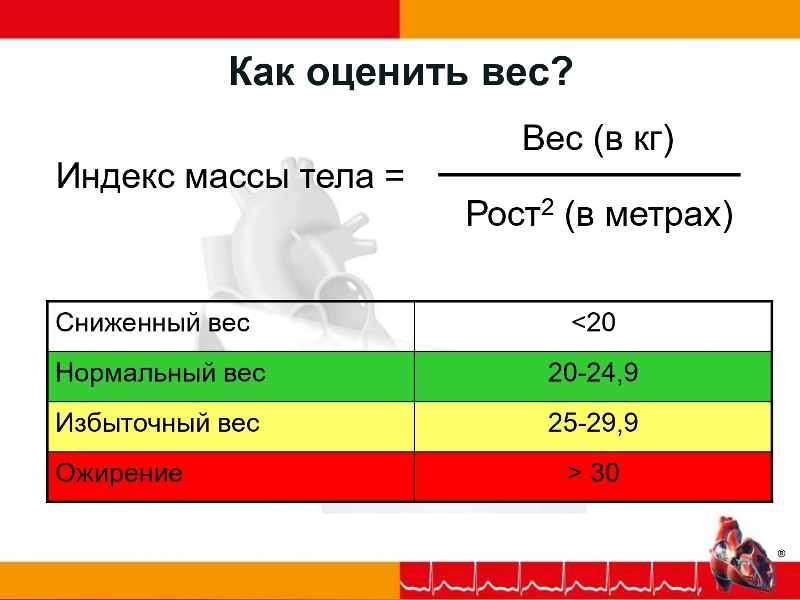 Как оценить вес?

Индекс массы тела = $\frac{\text{Вес (в кг)}}{\text{Рост}^2 \text{ (в метрах)}}$

| Сниженный вес | <20 |
|---|---|
| Нормальный вес | 20-24,9 |
| Избыточный вес | 25-29,9 |
| Ожирение | > 30 |

®